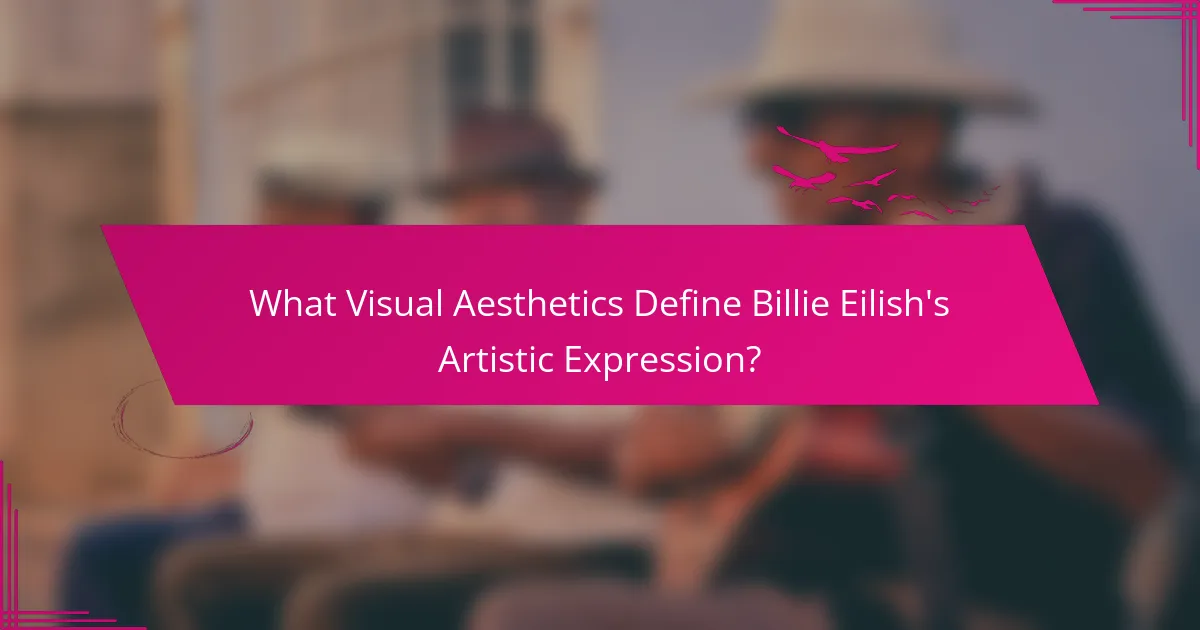 What Visual Aesthetics Define Billie Eilish's Artistic Expression?